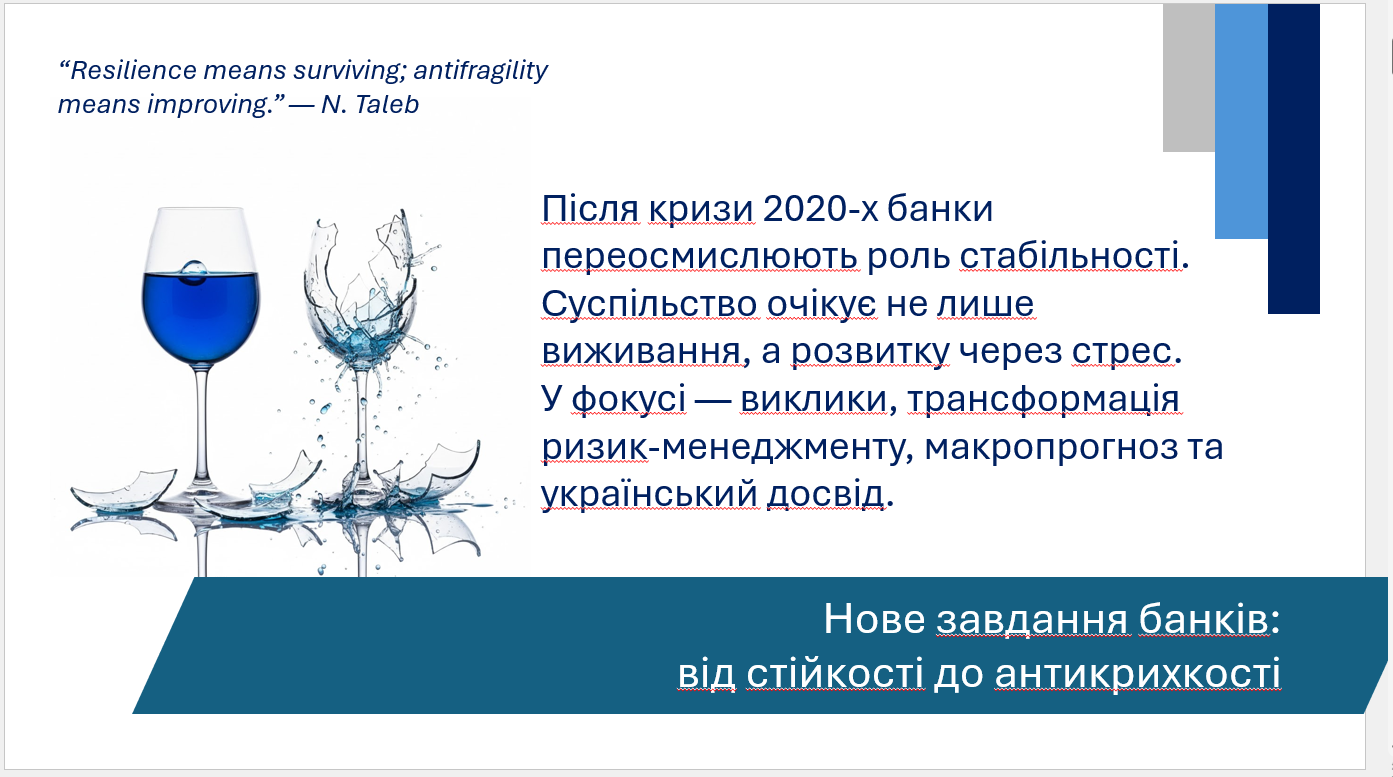 “Resilience means surviving; antifragility means improving.” — N. Taleb

Після кризи 2020-х банки переосмислюють роль стабільності. Суспільство очікує не лише виживання, а розвитку через стрес. У фокусі — виклики, трансформація ризик-менеджменту, макропрогноз та український досвід.

Нове завдання банків:
від стійкості до антикрихкості